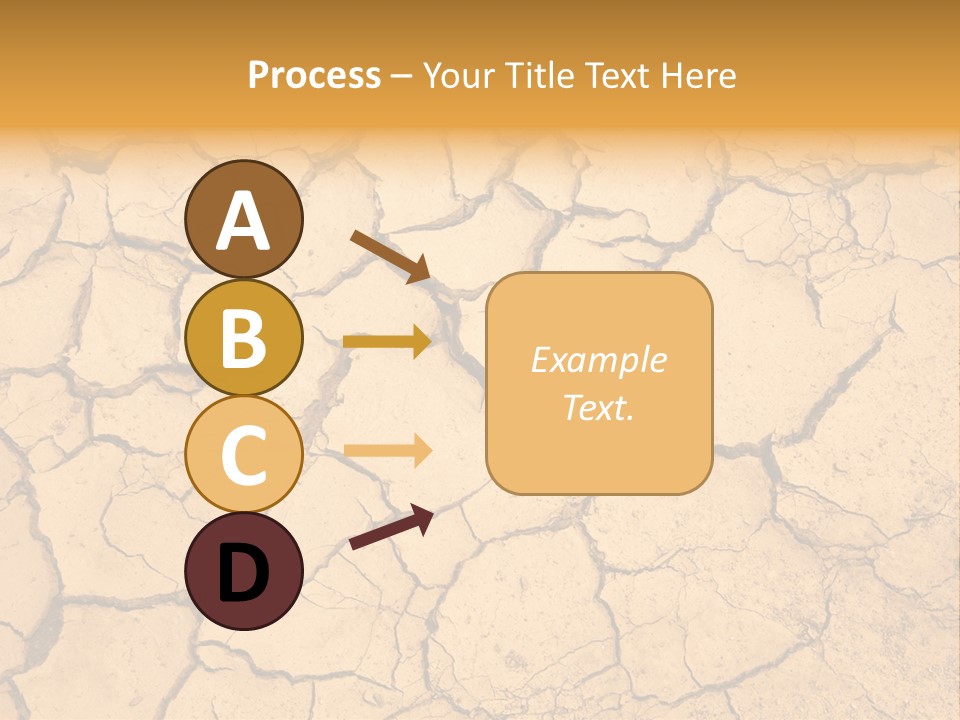 Process – Your Title Text Here

A

B

C

D

Example Text.